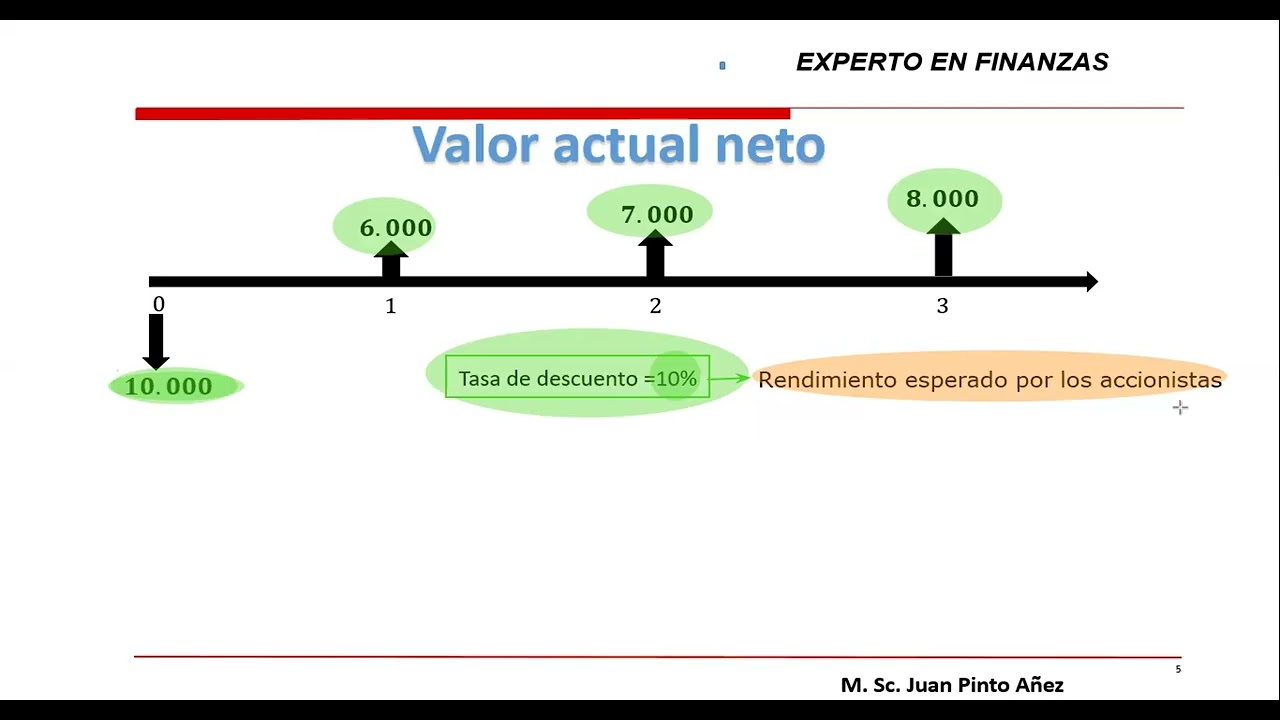 EXPERTO EN FINANZAS

Valor actual neto

6.000

7.000

8.000

0

1

2

3

10.000

Tasa de descuento =10%

Rendimiento esperado por los accionistas

5

M. Sc. Juan Pinto Añez